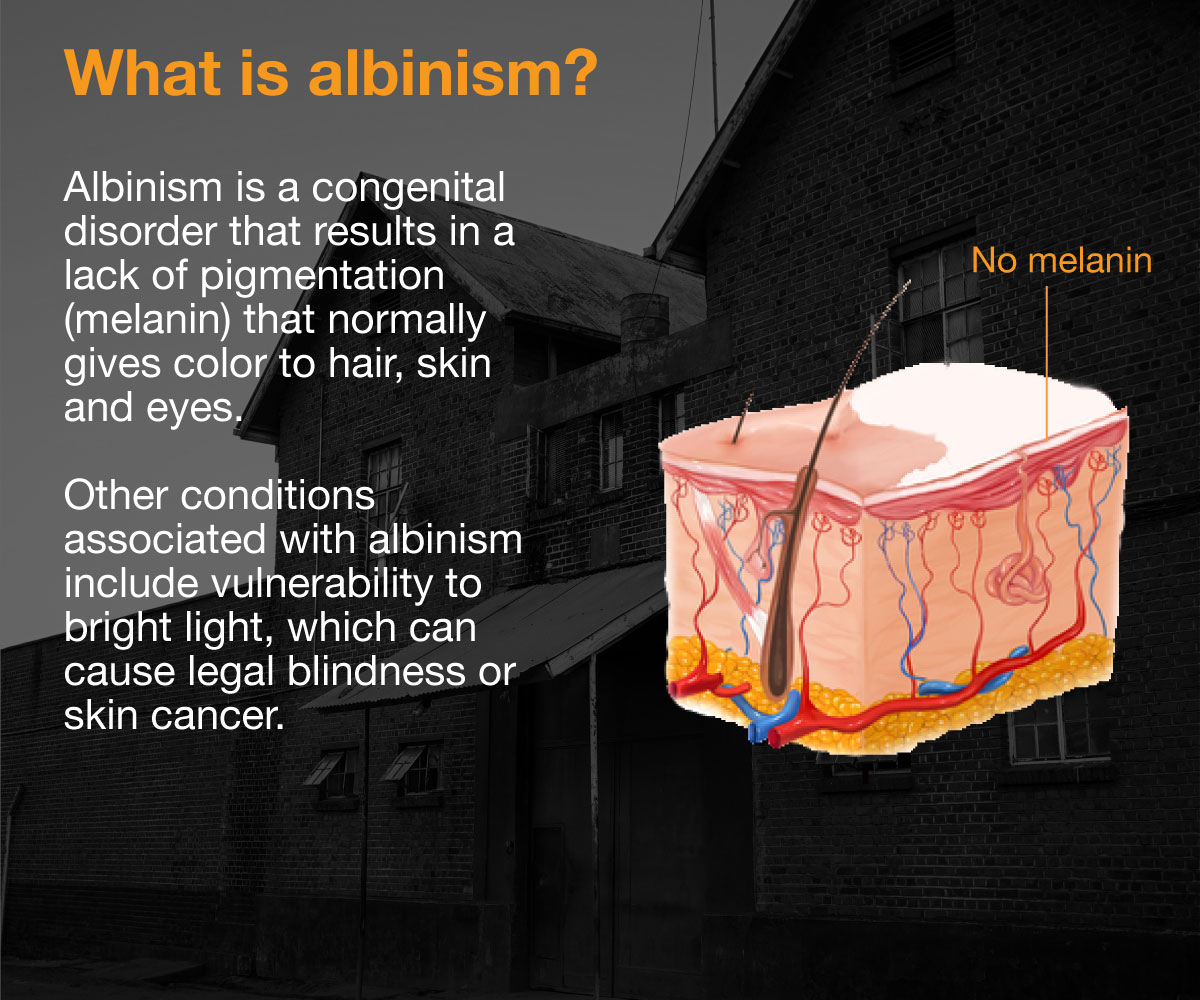 What is albinism?

Albinism is a congenital disorder that results in a lack of pigmentation (melanin) that normally gives color to hair, skin and eyes.

Other conditions associated with albinism include vulnerability to bright light, which can cause legal blindness or skin cancer.

No melanin